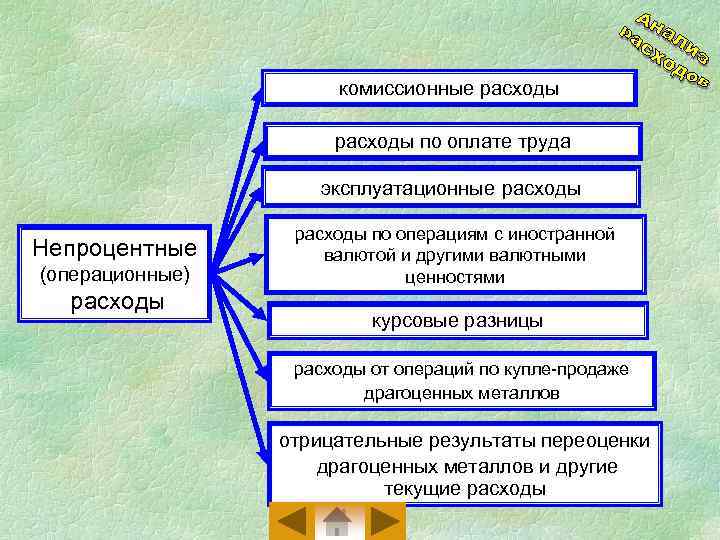 Анализ расходов

Непроцентные (операционные) расходы

комиссионные расходы

расходы по оплате труда

эксплуатационные расходы

расходы по операциям с иностранной валютой и другими валютными ценностями

курсовые разницы

расходы от операций по купле-продаже драгоценных металлов

отрицательные результаты переоценки драгоценных металлов и другие текущие расходы